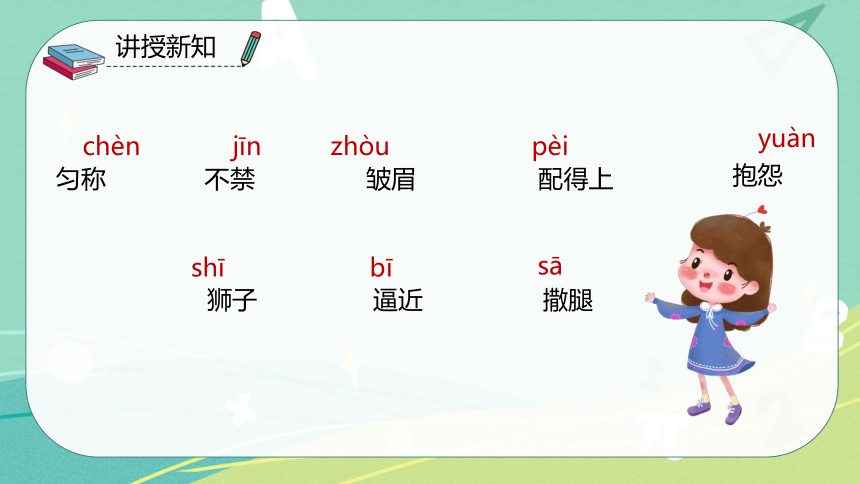 讲授新知

chèn
匀称

jīn
不禁

zhòu
皱眉

pèi
配得上

yuàn
抱怨

shī
狮子

bī
逼近

sā
撒腿